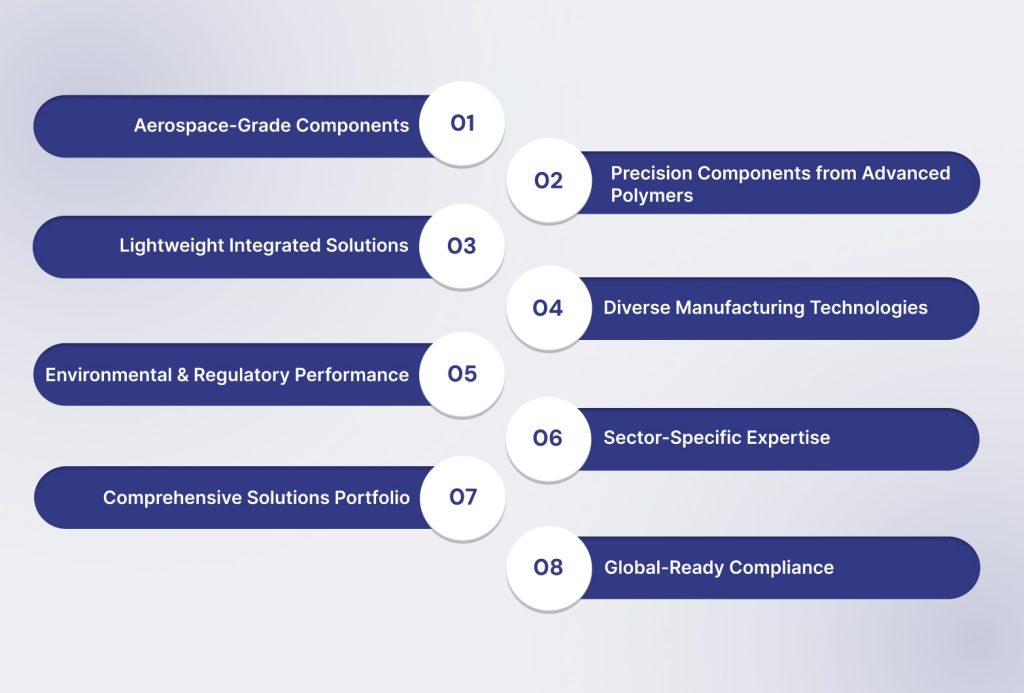 Aerospace-Grade Components 01

02 Precision Components from Advanced Polymers

Lightweight Integrated Solutions 03

04 Diverse Manufacturing Technologies

Environmental & Regulatory Performance 05

06 Sector-Specific Expertise

Comprehensive Solutions Portfolio 07

08 Global-Ready Compliance